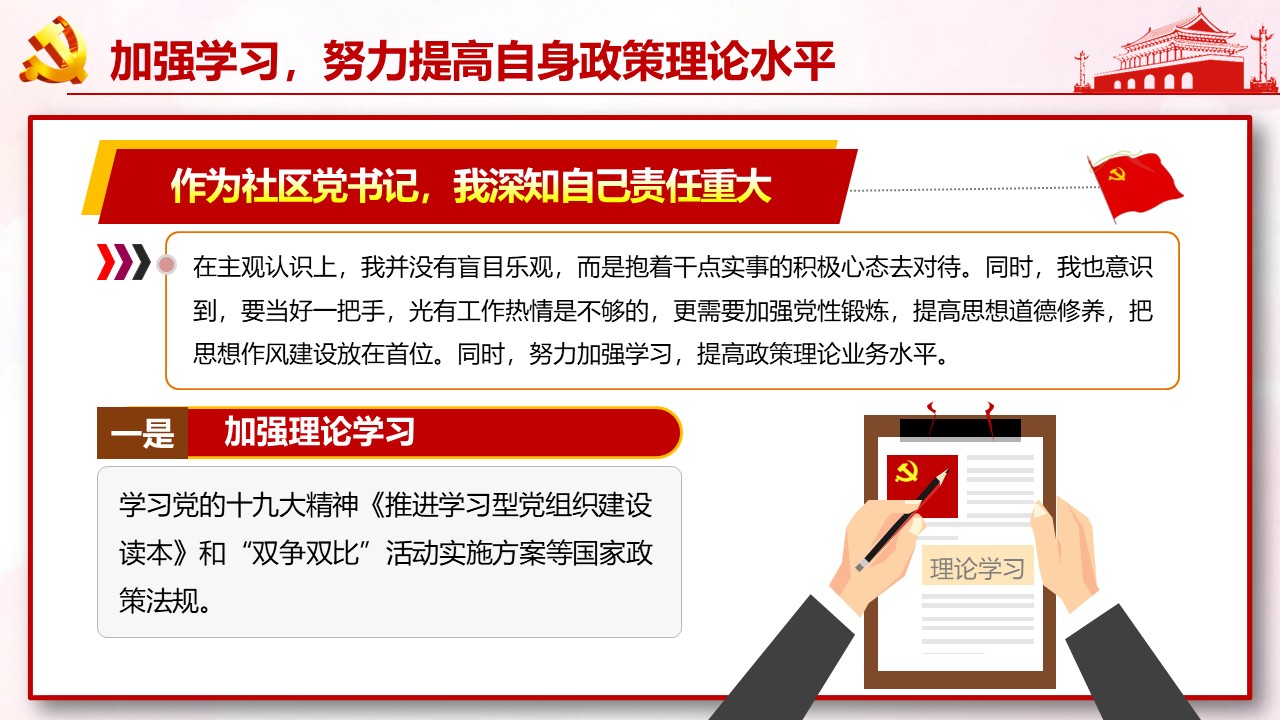 加强学习，努力提高自身政策理论水平

作为社区党书记，我深知自己责任重大

在主观认识上，我并没有盲目乐观，而是抱着干点实事的积极心态去对待。同时，我也意识到，要当好一把手，光有工作热情是不够的，更需要加强党性锻炼，提高思想道德修养，把思想作风建设放在首位。同时，努力加强学习，提高政策理论业务水平。

一是 加强理论学习

学习党的十九大精神《推进学习型党组织建设读本》和“双争双比”活动实施方案等国家政策法规。

理论学习